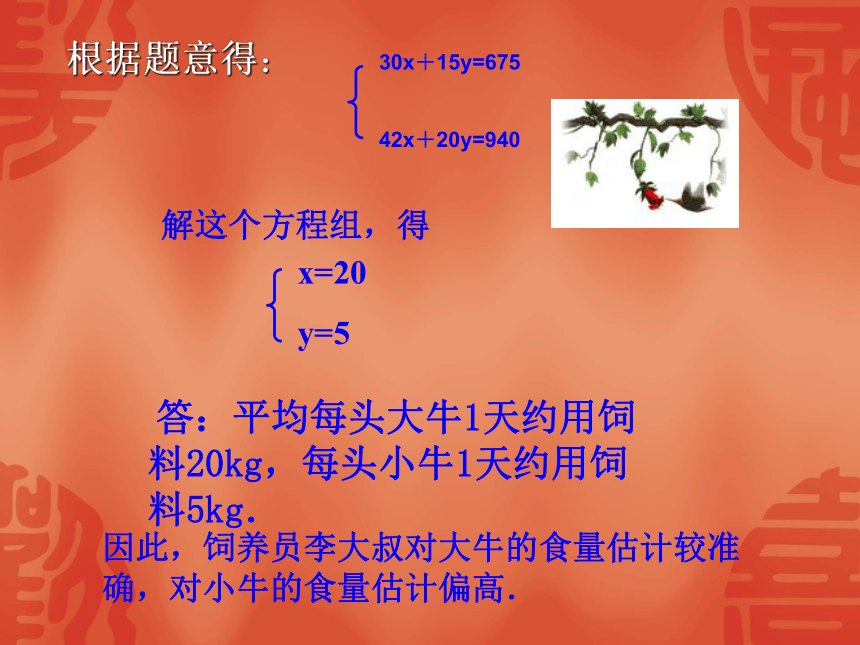 根据题意得：

$\begin{cases} 30x+15y=675 \\ 42x+20y=940 \end{cases}$

解这个方程组，得

$\begin{cases} x=20 \\ y=5 \end{cases}$

答：平均每头大牛1天约用饲料20kg，每头小牛1天约用饲料5kg.

因此，饲养员李大叔对大牛的食量估计较准确，对小牛的食量估计偏高.